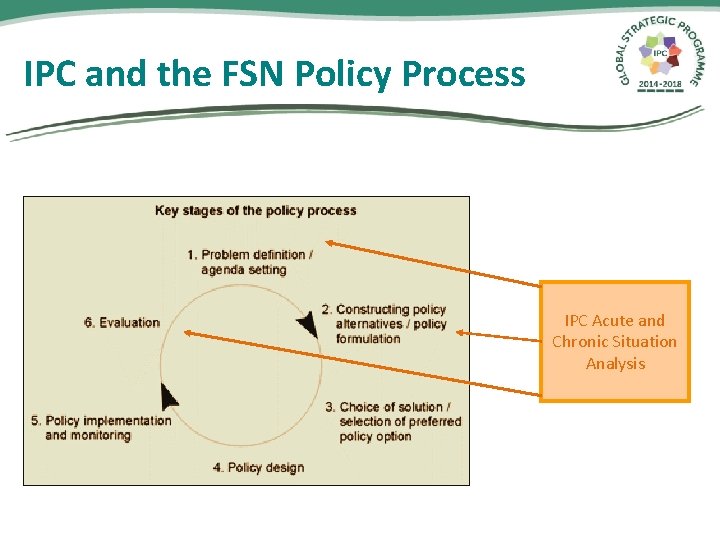 IPC and the FSN Policy Process

GLOBAL STRATEGIC PROGRAMME
IPC
2014-2018

Key stages of the policy process

1. Problem definition / agenda setting

2. Constructing policy alternatives / policy formulation

3. Choice of solution / selection of preferred policy option

4. Policy design

5. Policy implementation and monitoring

6. Evaluation

IPC Acute and Chronic Situation Analysis